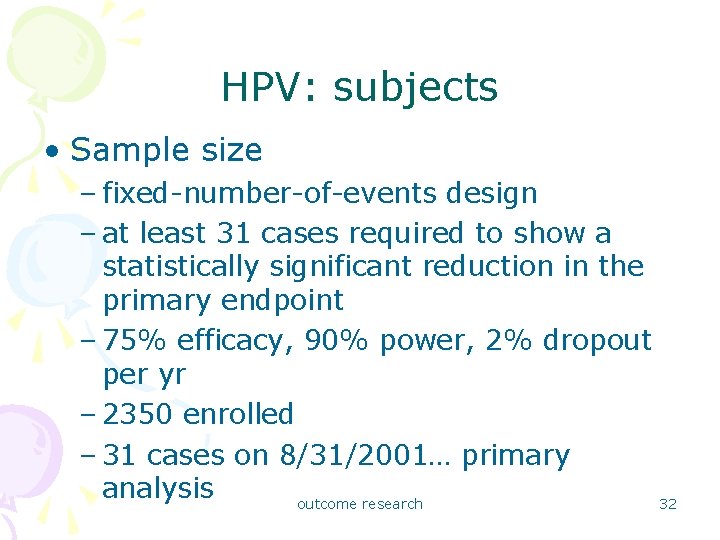 HPV: subjects

• Sample size

– fixed-number-of-events design

– at least 31 cases required to show a statistically significant reduction in the primary endpoint

– 75% efficacy, 90% power, 2% dropout per yr

– 2350 enrolled

– 31 cases on 8/31/2001… primary analysis

outcome research

32